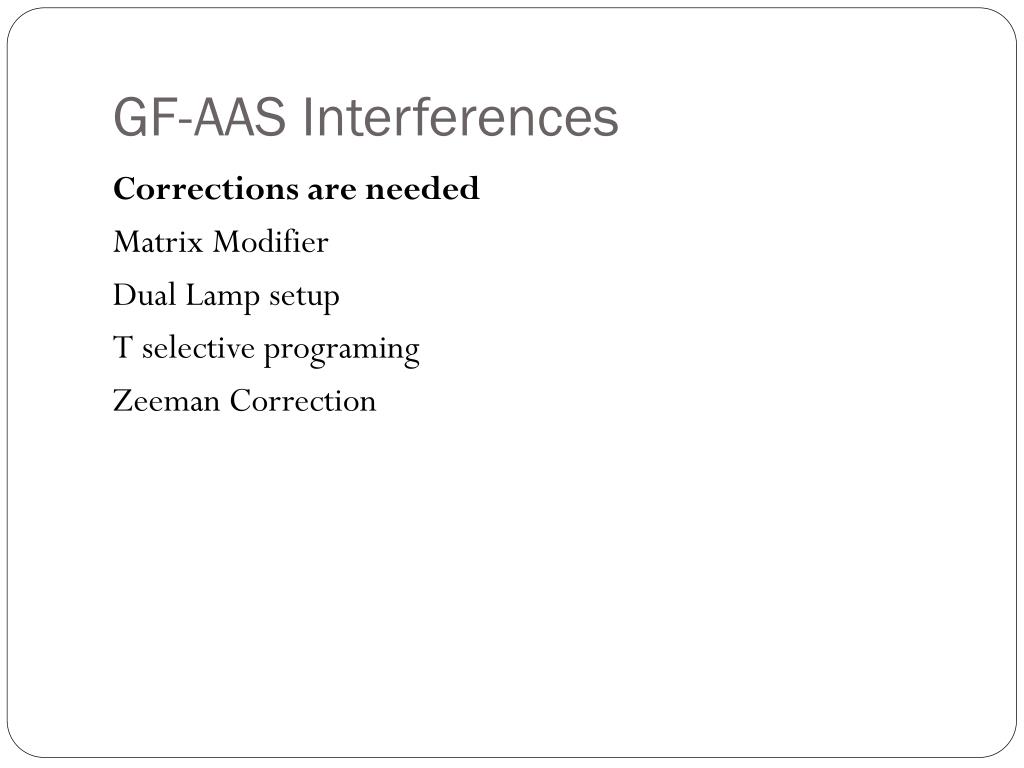 GF-AAS Interferences

Corrections are needed

Matrix Modifier

Dual Lamp setup

T selective programing

Zeeman Correction